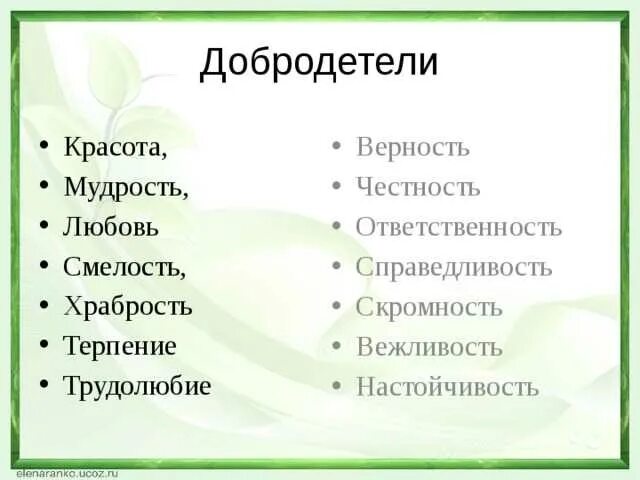 Добродетели

• Красота,
• Мудрость,
• Любовь
• Смелость,
• Храбрость
• Терпение
• Трудолюбие

• Верность
• Честность
• Ответственность
• Справедливость
• Скромность
• Вежливость
• Настойчивость

elenaranko.ucoz.ru